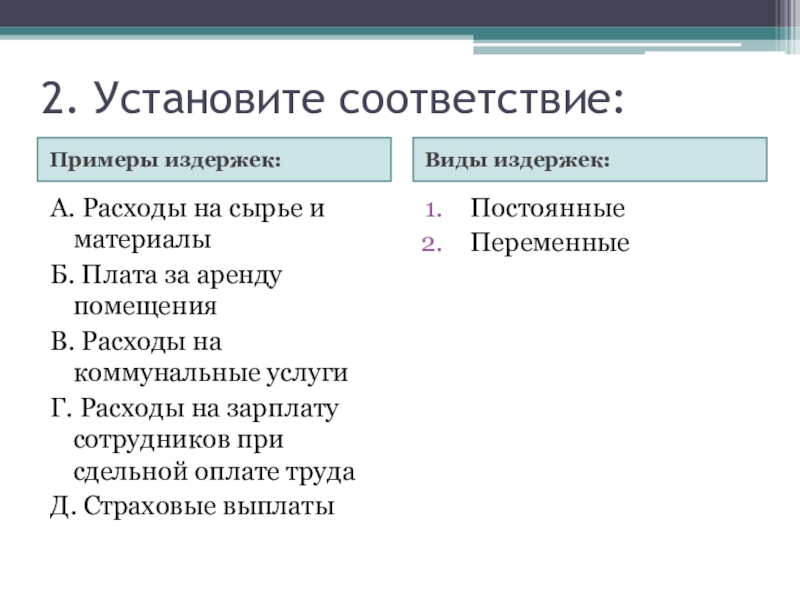 2. Установите соответствие:

Примеры издержек:

А. Расходы на сырье и материалы

Б. Плата за аренду помещения

В. Расходы на коммунальные услуги

Г. Расходы на зарплату сотрудников при сдельной оплате труда

Д. Страховые выплаты

Виды издержек:

1. Постоянные
2. Переменные